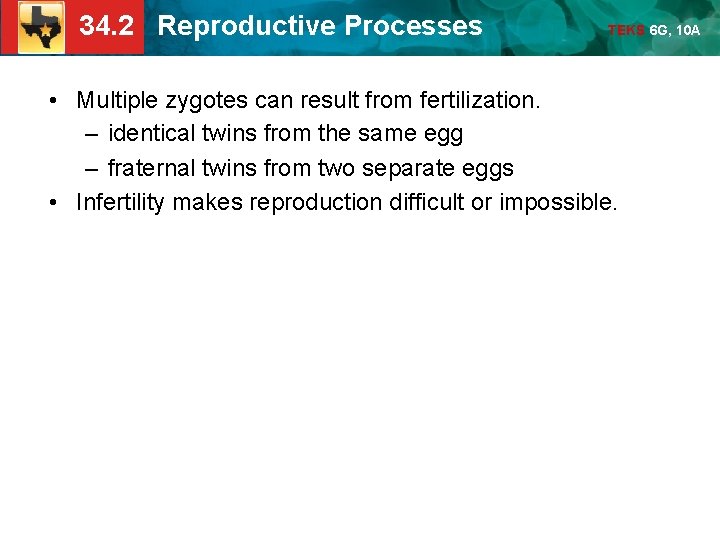 34.2 Reproductive Processes

TEKS 6G, 10A

• Multiple zygotes can result from fertilization.
– identical twins from the same egg
– fraternal twins from two separate eggs
• Infertility makes reproduction difficult or impossible.